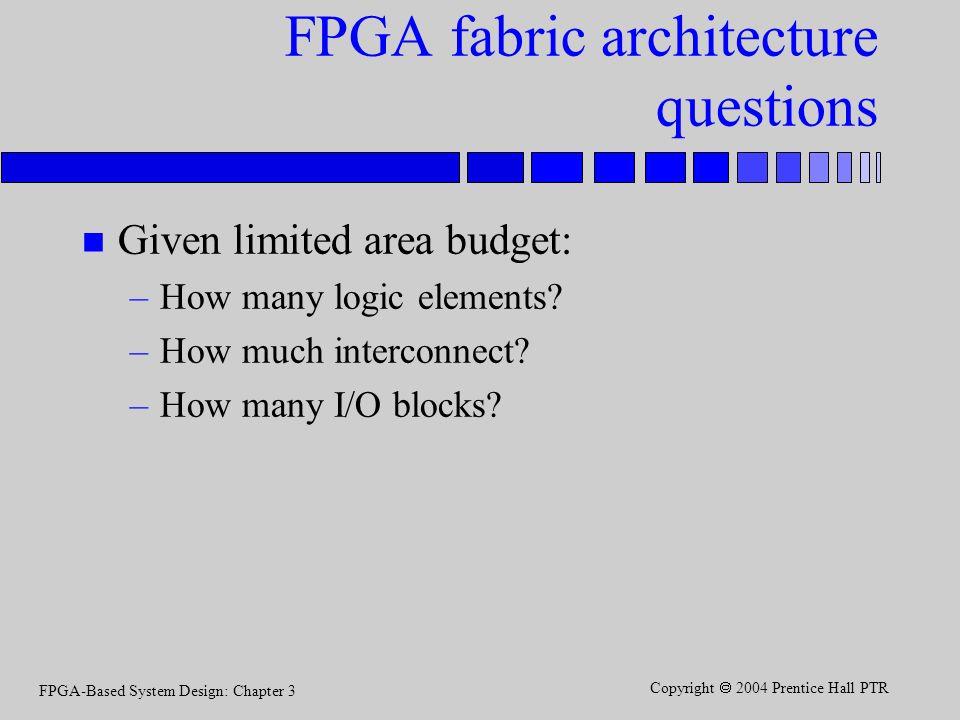 FPGA fabric architecture questions

Given limited area budget:
– How many logic elements?
– How much interconnect?
– How many I/O blocks?

FPGA-Based System Design: Chapter 3

Copyright © 2004 Prentice Hall PTR